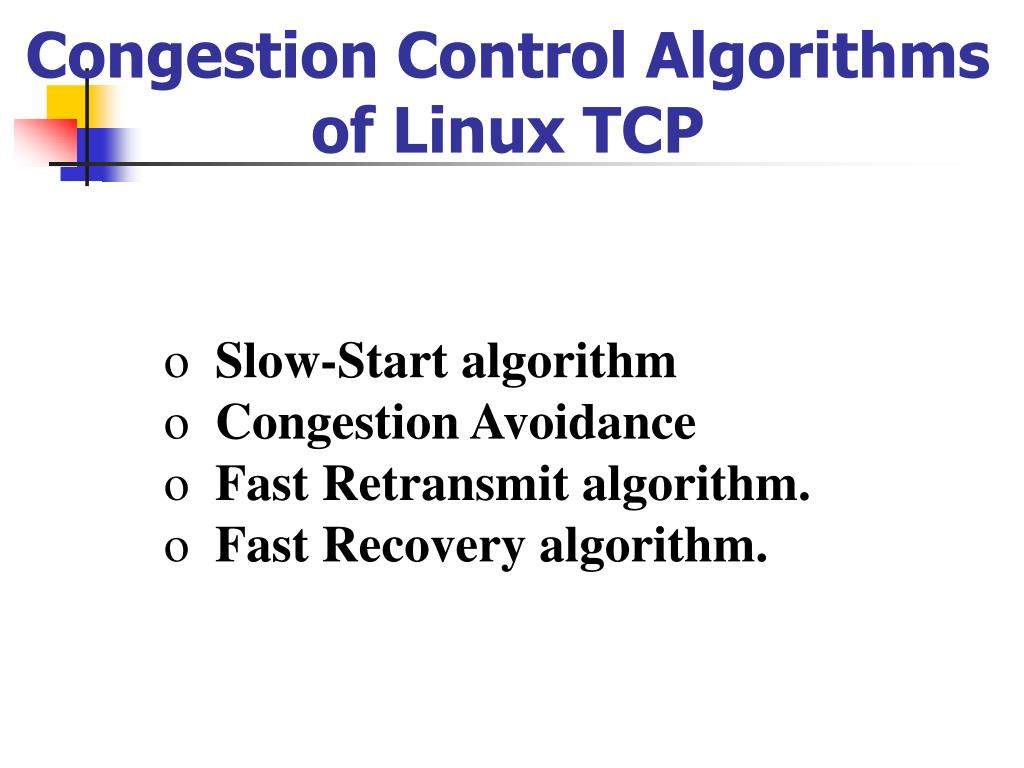 Congestion Control Algorithms of Linux TCP

o Slow-Start algorithm
o Congestion Avoidance
o Fast Retransmit algorithm.
o Fast Recovery algorithm.